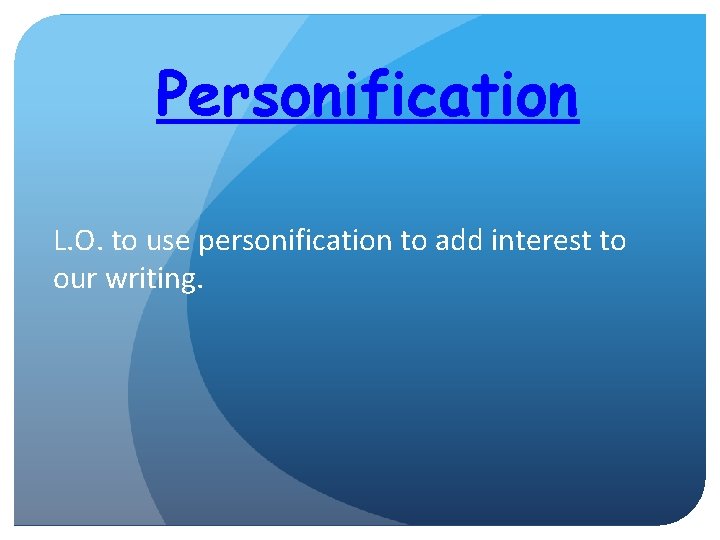 Personification

L.O. to use personification to add interest to our writing.